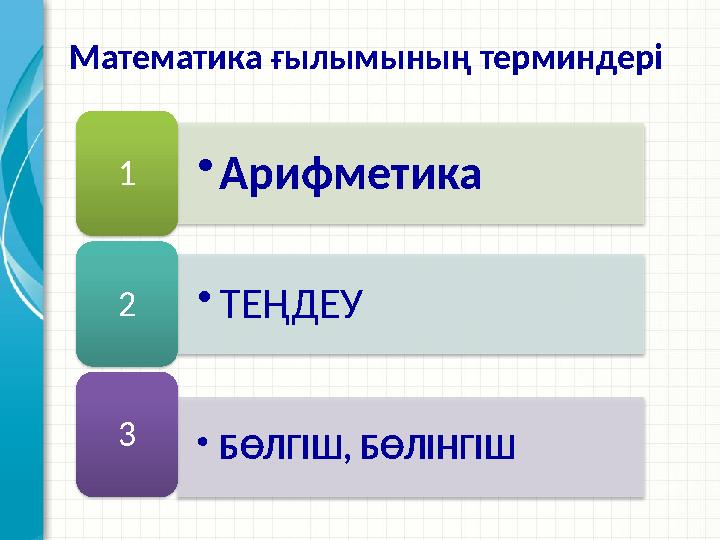 Математика ғылымының терминдері

1

• Арифметика

2

• ТЕҢДЕУ

3

• БӨЛГІШ, БӨЛІНГІШ